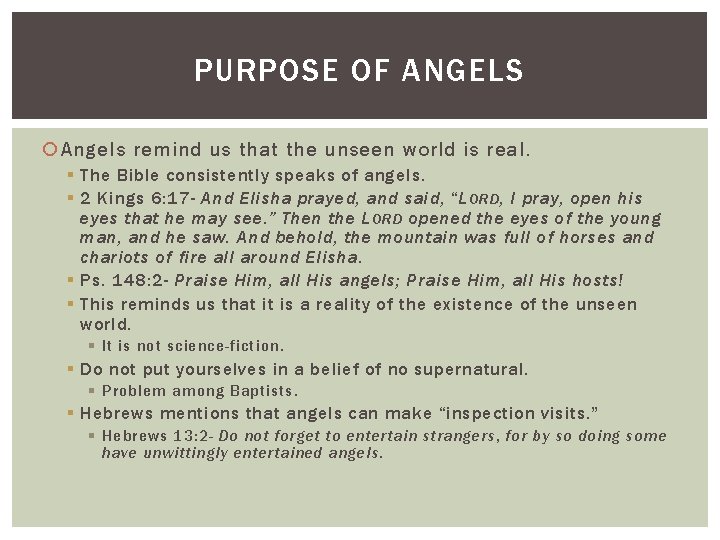 PURPOSE OF ANGELS

Angels remind us that the unseen world is real.

The Bible consistently speaks of angels.

2 Kings 6:17- And Elisha prayed, and said, "LORD, I pray, open his eyes that he may see." Then the LORD opened the eyes of the young man, and he saw. And behold, the mountain was full of horses and chariots of fire all around Elisha.

Ps. 148:2- Praise Him, all His angels; Praise Him, all His hosts!

This reminds us that it is a reality of the existence of the unseen world.

It is not science-fiction.

Do not put yourselves in a belief of no supernatural.

Problem among Baptists.

Hebrews mentions that angels can make "inspection visits."

Hebrews 13:2- Do not forget to entertain strangers, for by so doing some have unwittingly entertained angels.